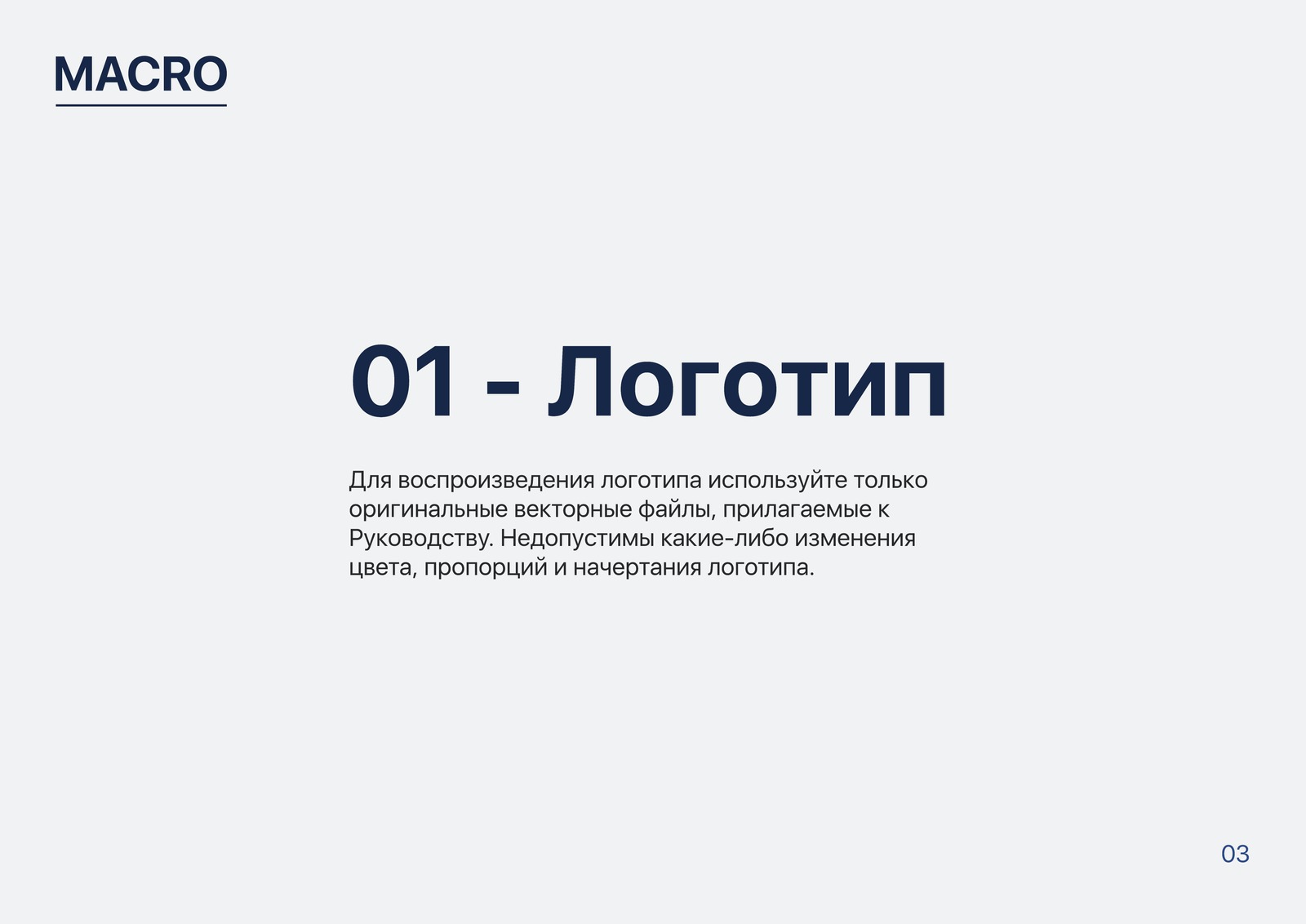 MACRO

01 - Логотип

Для воспроизведения логотипа используйте только оригинальные векторные файлы, прилагаемые к Руководству. Недопустимы какие-либо изменения цвета, пропорций и начертания логотипа.

03